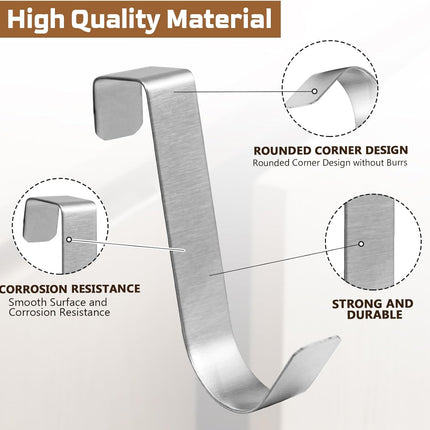 High Quality Material

ROUNDED CORNER DESIGN
Rounded Corner Design without Burrs

CORROSION RESISTANCE
Smooth Surface and Corrosion Resistance

STRONG AND DURABLE